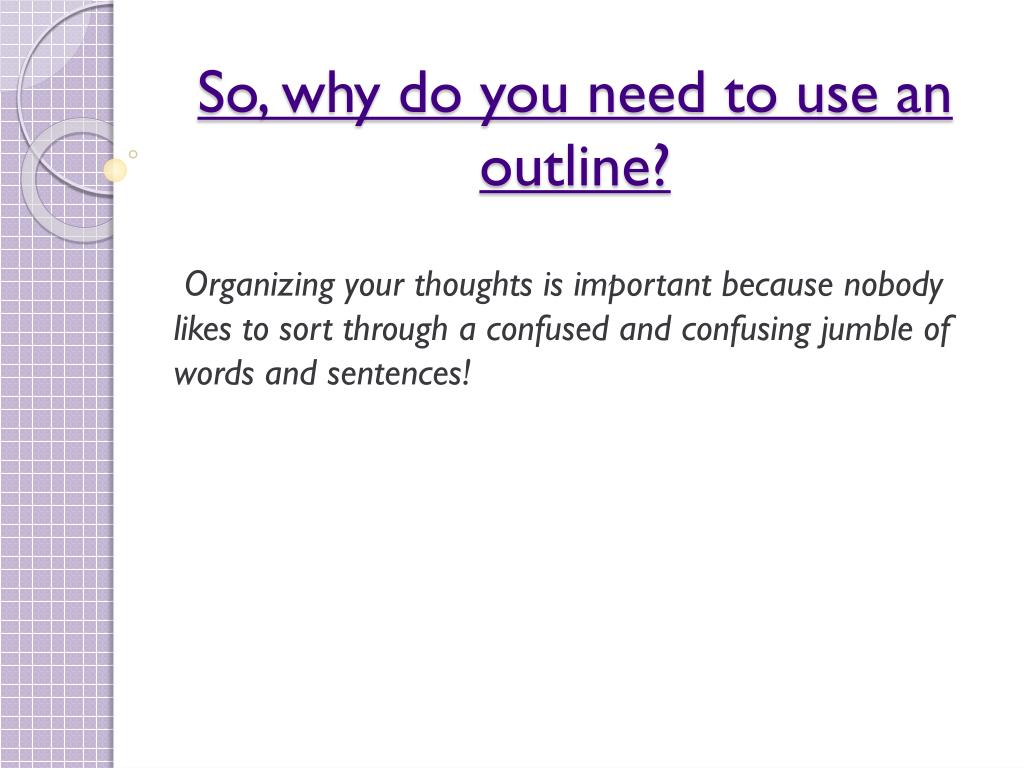 So, why do you need to use an outline?

Organizing your thoughts is important because nobody likes to sort through a confused and confusing jumble of words and sentences!